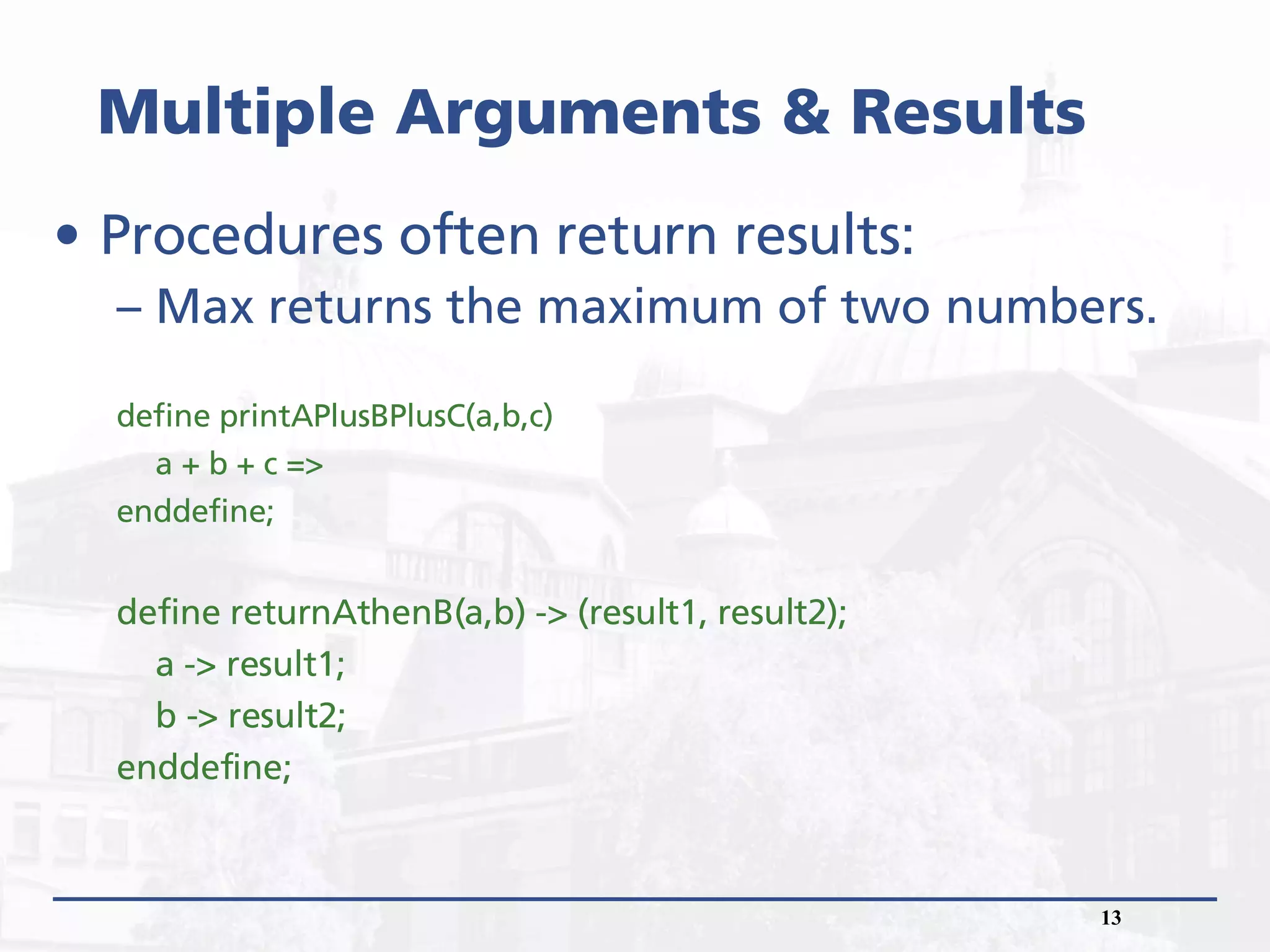 Multiple Arguments & Results

• Procedures often return results:

– Max returns the maximum of two numbers.

define printAPlusBPlusC(a,b,c)
a + b + c =>
enddefine;

define returnAthenB(a,b) -> (result1, result2);
a -> result1;
b -> result2;
enddefine;

13